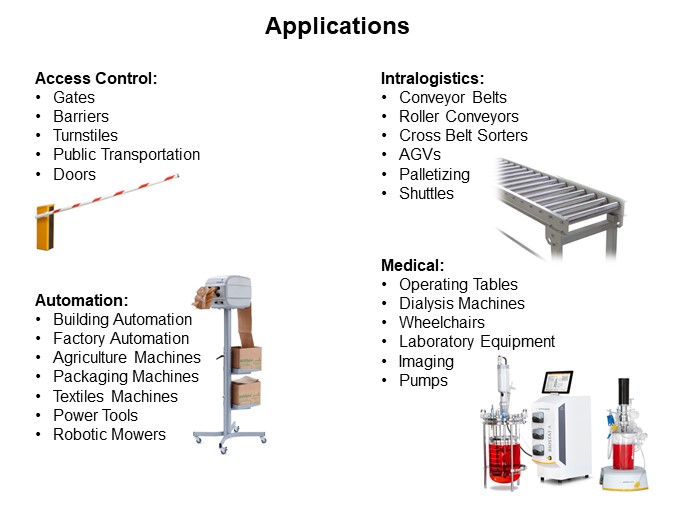 Applications

Access Control:
• Gates
• Barriers
• Turnstiles
• Public Transportation
• Doors

Automation:
• Building Automation
• Factory Automation
• Agriculture Machines
• Packaging Machines
• Textiles Machines
• Power Tools
• Robotic Mowers

Intralogistics:
• Conveyor Belts
• Roller Conveyors
• Cross Belt Sorters
• AGVs
• Palletizing
• Shuttles

Medical:
• Operating Tables
• Dialysis Machines
• Wheelchairs
• Laboratory Equipment
• Imaging
• Pumps

BIOSTAT A